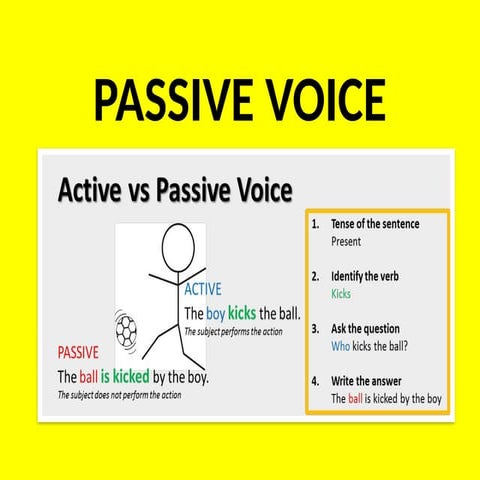 PASSIVE VOICE

Active vs Passive Voice

ACTIVE
The boy kicks the ball.
The subject performs the action

PASSIVE
The ball is kicked by the boy.
The subject does not perform the action

1. Tense of the sentence
Present

2. Identify the verb
Kicks

3. Ask the question
Who kicks the ball?

4. Write the answer
The ball is kicked by the boy